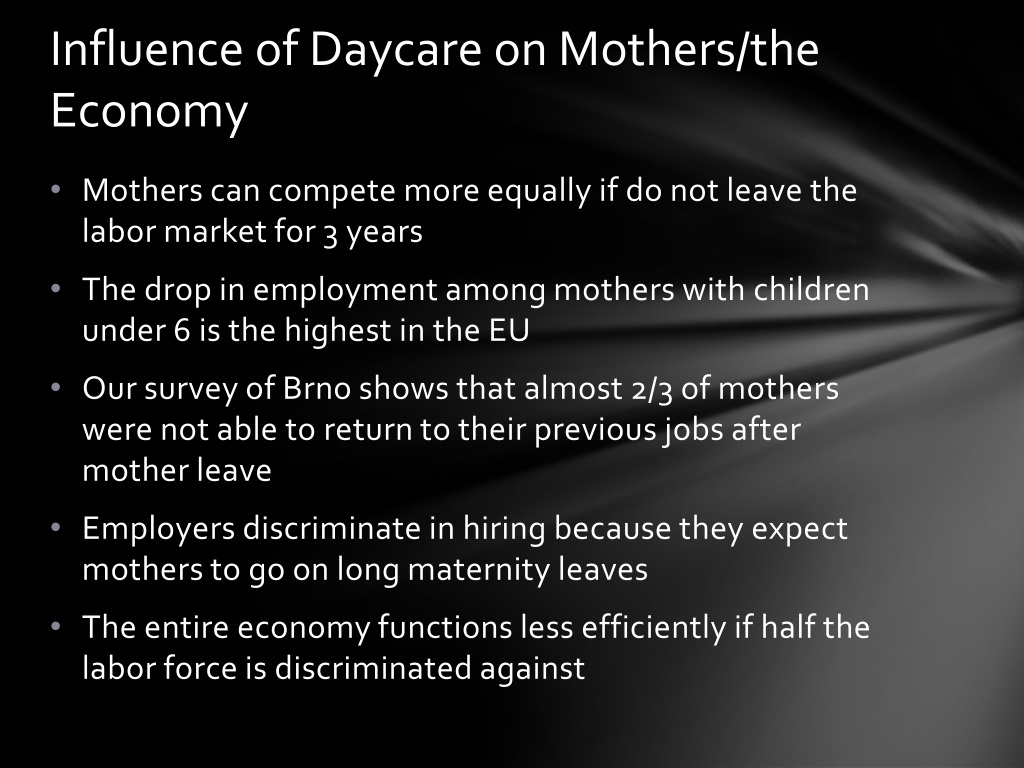 Influence of Daycare on Mothers/the Economy

• Mothers can compete more equally if do not leave the labor market for 3 years

• The drop in employment among mothers with children under 6 is the highest in the EU

• Our survey of Brno shows that almost 2/3 of mothers were not able to return to their previous jobs after mother leave

• Employers discriminate in hiring because they expect mothers to go on long maternity leaves

• The entire economy functions less efficiently if half the labor force is discriminated against